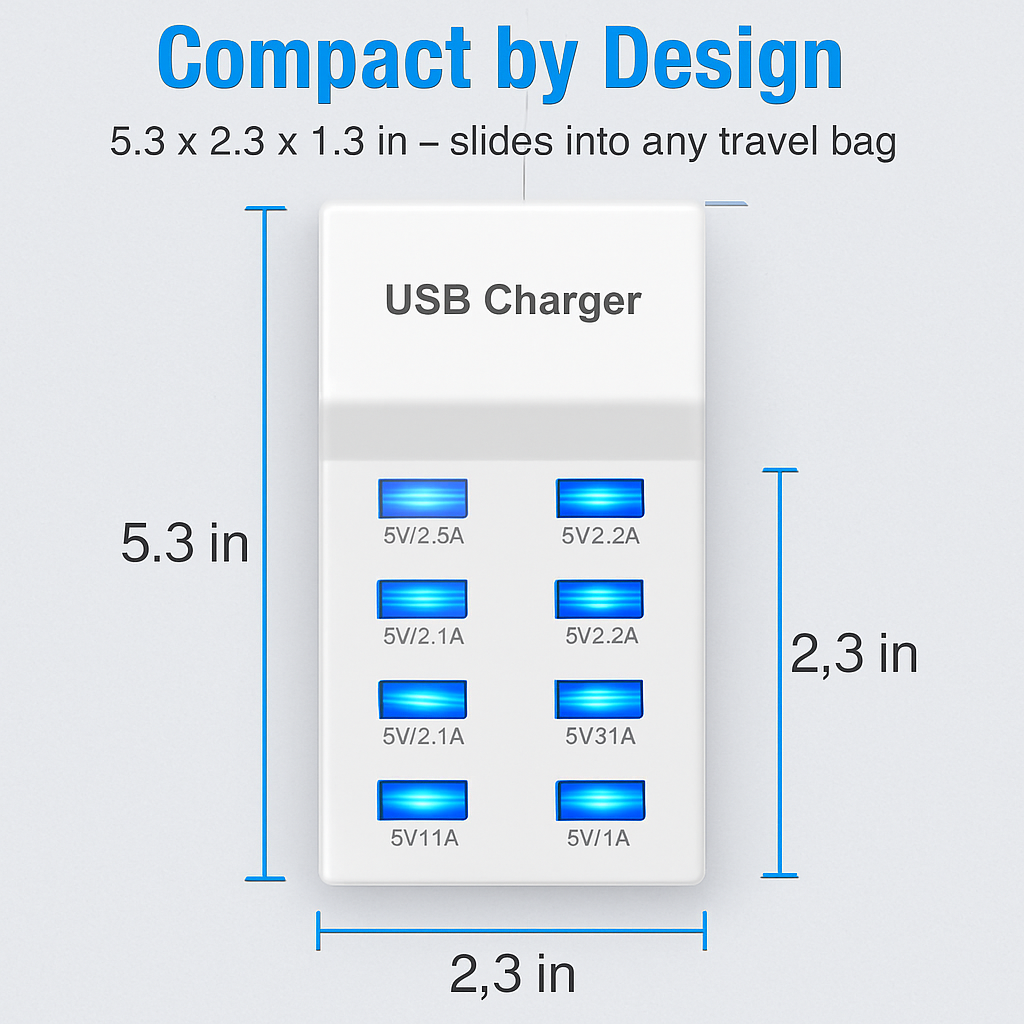 Compact by Design

5.3 x 2.3 x 1.3 in – slides into any travel bag

USB Charger

5.3 in

5V/2.5A
5V2.2A
5V/2.1A
5V2.2A
5V/2.1A
5V31A
5V11A
5V/1A

2,3 in

2,3 in